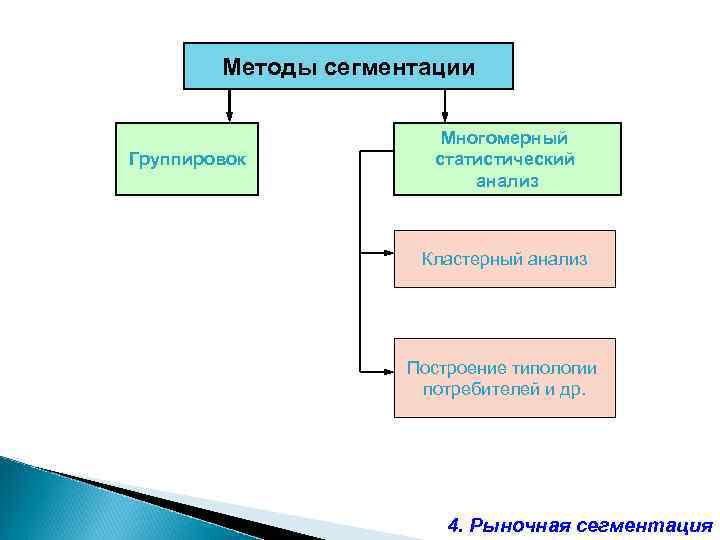 Методы сегментации

Группировок

Многомерный статистический анализ

Кластерный анализ

Построение типологии потребителей и др.

4. Рыночная сегментация